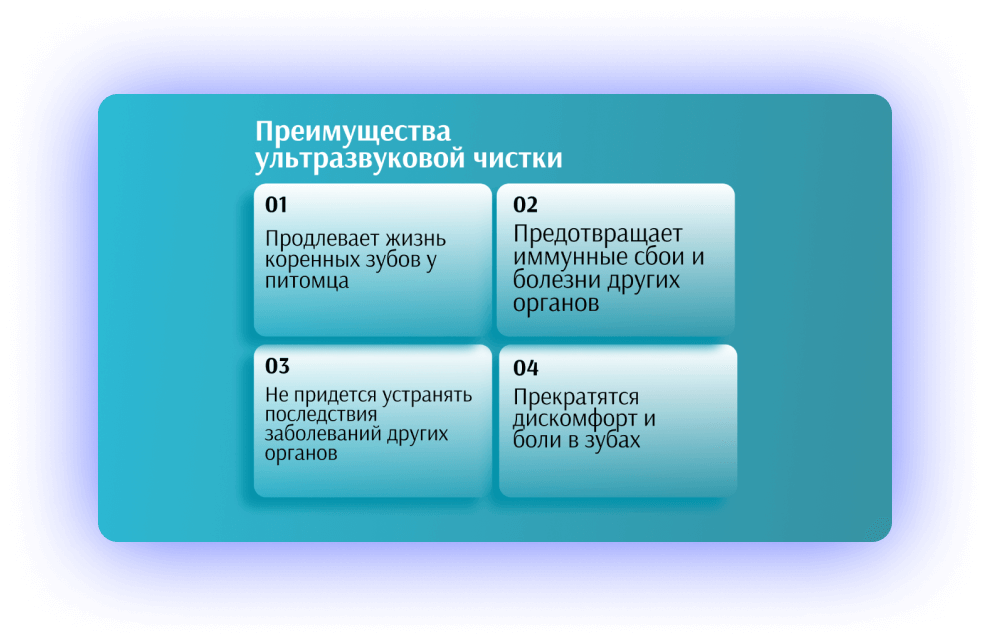 Преимущества ультразвуковой чистки

01

Продлевает жизнь коренных зубов у питомца

02

Предотвращает иммунные сбои и болезни других органов

03

Не придется устранять последствия заболеваний других органов

04

Прекратятся дискомфорт и боли в зубах